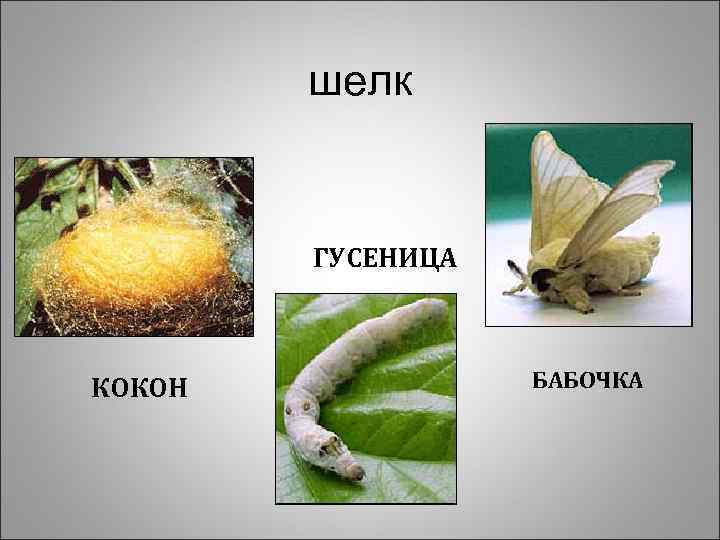 шелк

ГУСЕНИЦА

КОКОН

БАБОЧКА